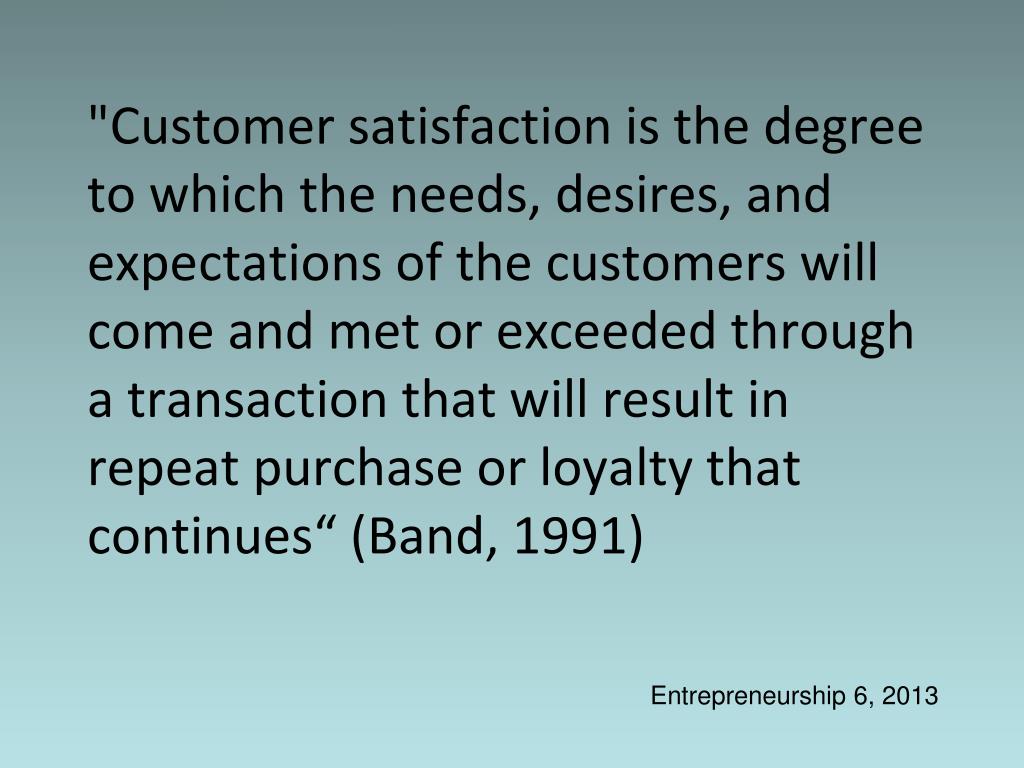 "Customer satisfaction is the degree to which the needs, desires, and expectations of the customers will come and met or exceeded through a transaction that will result in repeat purchase or loyalty that continues“ (Band, 1991)

Entrepreneurship 6, 2013